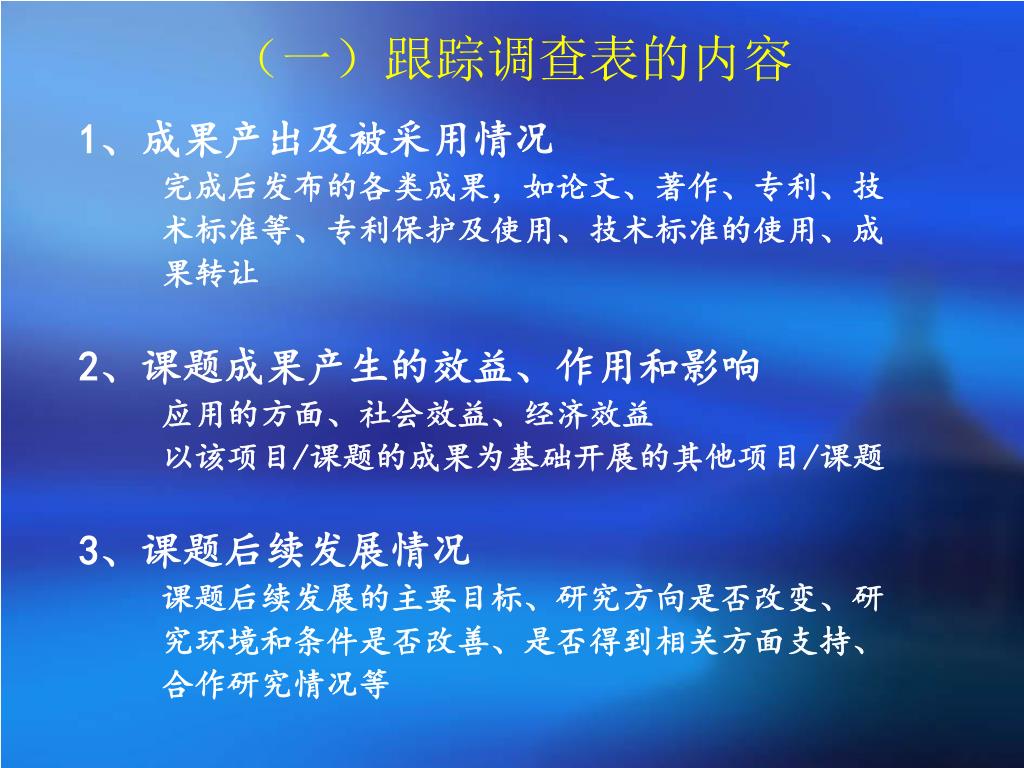 （一）跟踪调查表的内容

1、成果产出及被采用情况

完成后发布的各类成果，如论文、著作、专利、技术标准等、专利保护及使用、技术标准的使用、成果转让

2、课题成果产生的效益、作用和影响

应用的方面、社会效益、经济效益

以该项目/课题的成果为基础开展的其他项目/课题

3、课题后续发展情况

课题后续发展的主要目标、研究方向是否改变、研究环境和条件是否改善、是否得到相关方面支持、合作研究情况等